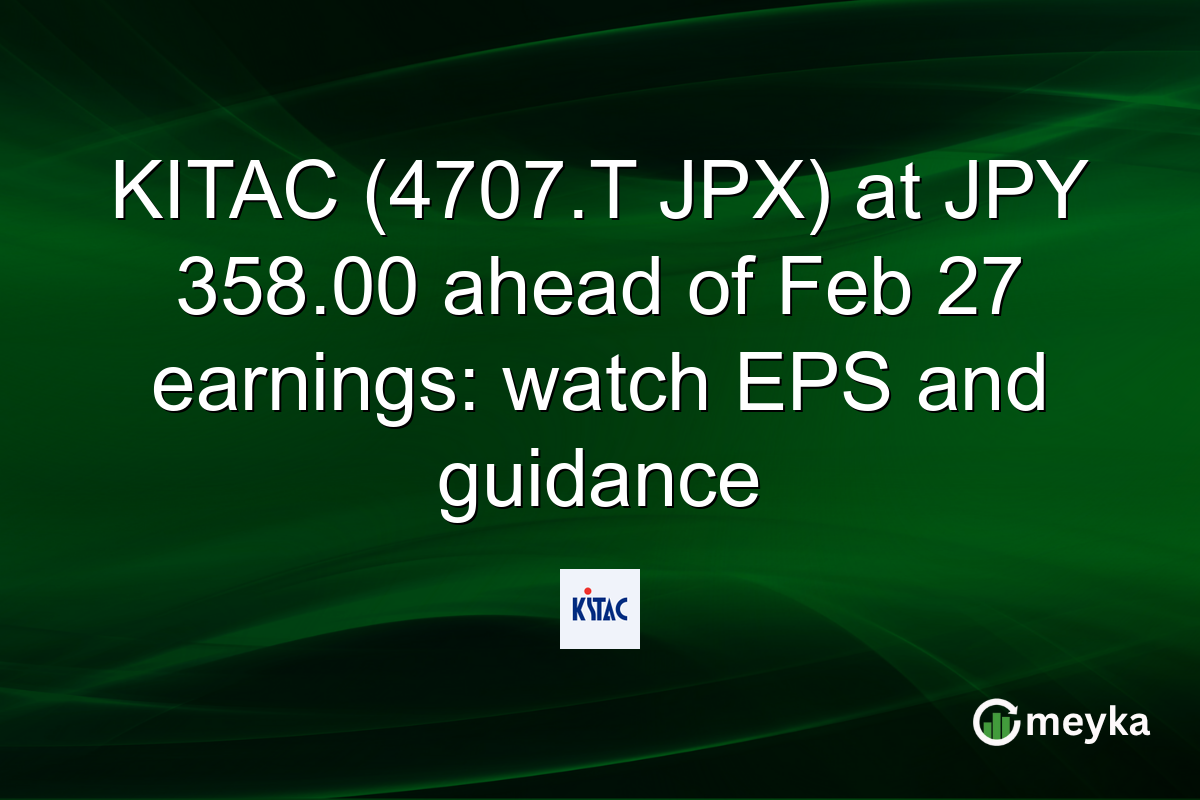 KITAC (4707.T JPX) at JPY 358.00 ahead of Feb 27 earnings: watch EPS and guidance

KITAC

meyka